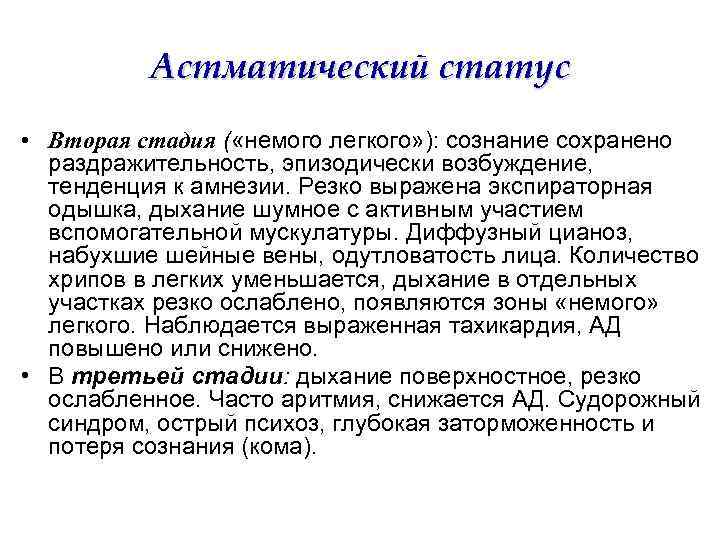 Астматический статус

• Вторая стадия («немого легкого»): сознание сохранено раздражительность, эпизодически возбуждение, тенденция к амнезии. Резко выражена экспираторная одышка, дыхание шумное с активным участием вспомогательной мускулатуры. Диффузный цианоз, набухшие шейные вены, одутловатость лица. Количество хрипов в легких уменьшается, дыхание в отдельных участках резко ослаблено, появляются зоны «немого» легкого. Наблюдается выраженная тахикардия, АД повышено или снижено.

• В третьей стадии: дыхание поверхностное, резко ослабленное. Часто аритмия, снижается АД. Судорожный синдром, острый психоз, глубокая заторможенность и потеря сознания (кома).